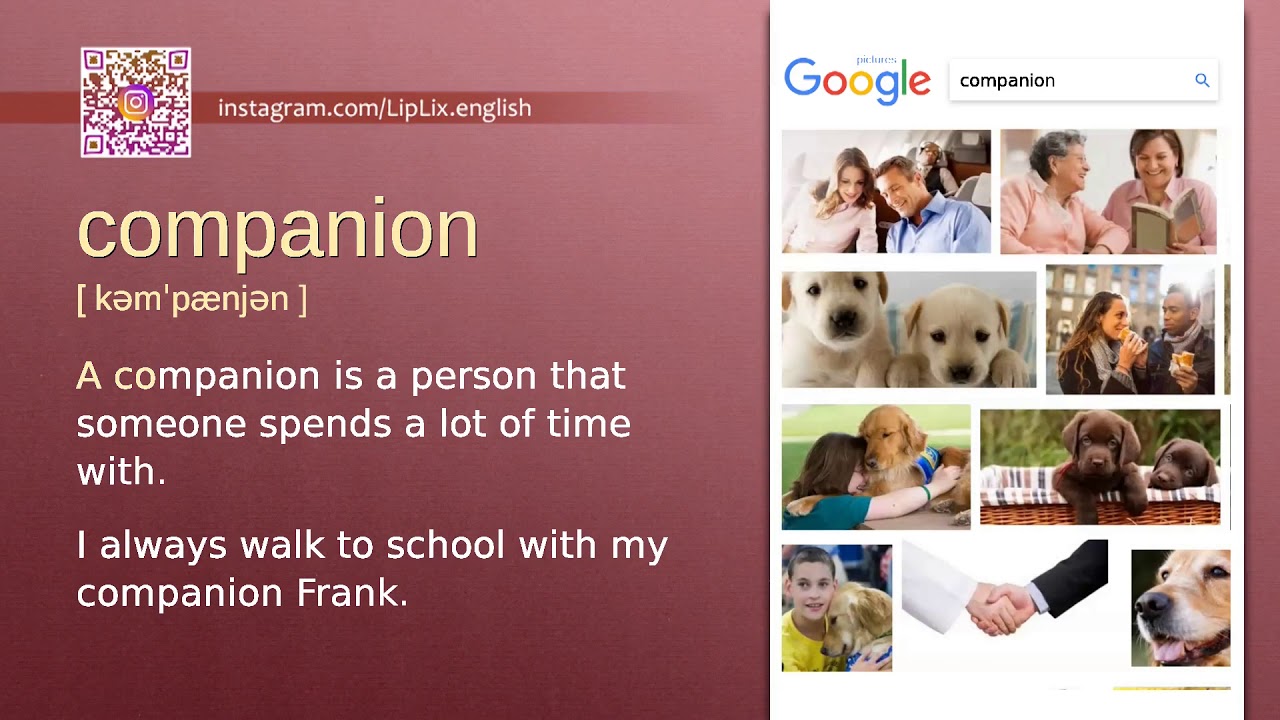 instagram.com/LipLix.english

companion

[ kəm'pænjən ]

A companion is a person that someone spends a lot of time with.

I always walk to school with my companion Frank.

Google pictures

companion